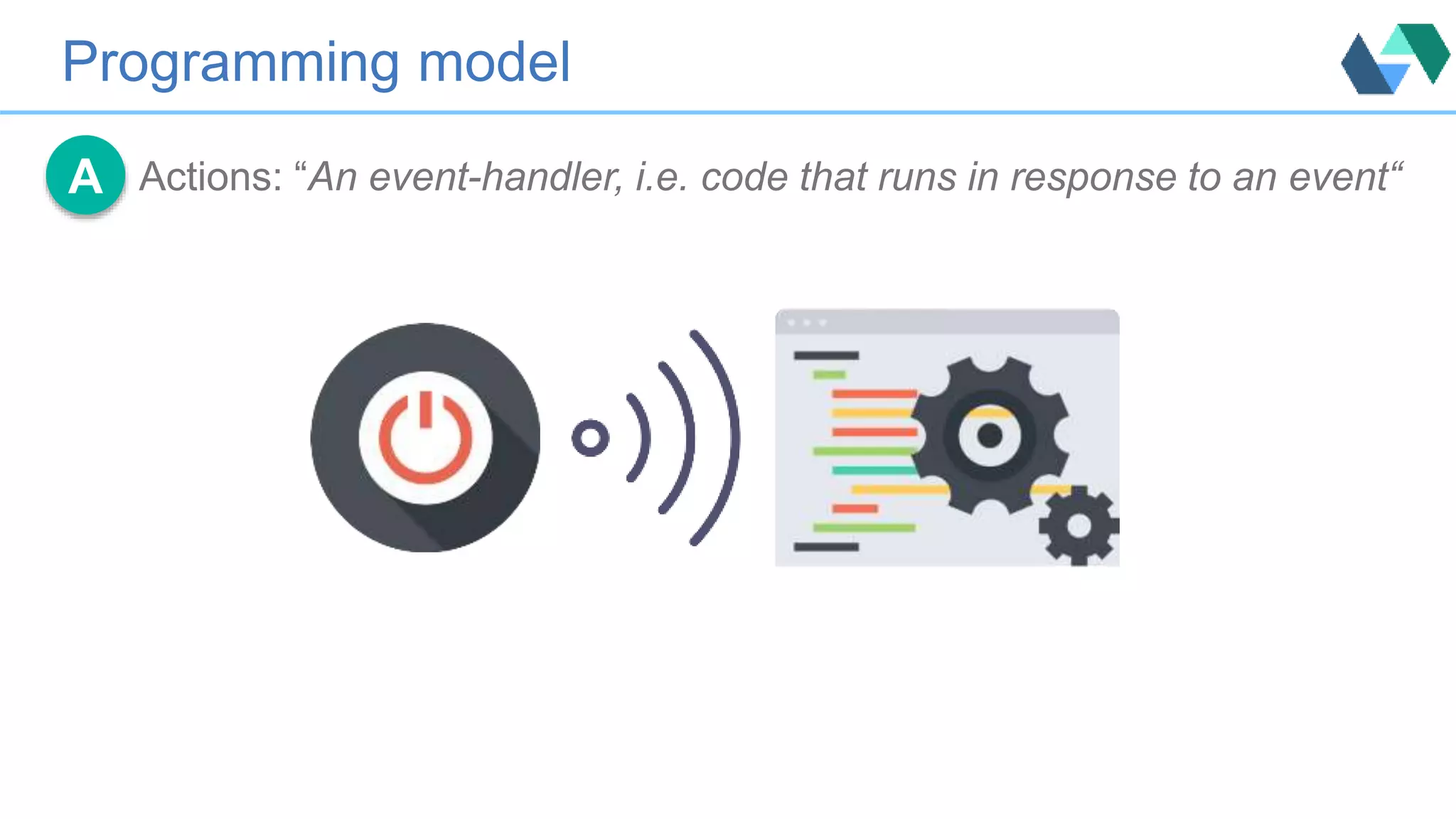 Programming model

A Actions: “An event-handler, i.e. code that runs in response to an event“